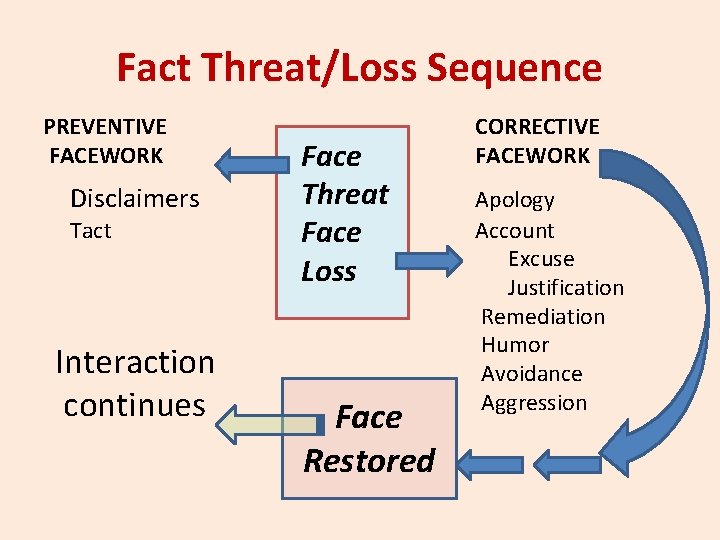 Fact Threat/Loss Sequence

PREVENTIVE FACEWORK

Disclaimers
Tact

Face Threat Face Loss

CORRECTIVE FACEWORK

Apology
Account
Excuse
Justification
Remediation
Humor
Avoidance
Aggression

Interaction continues

Face Restored